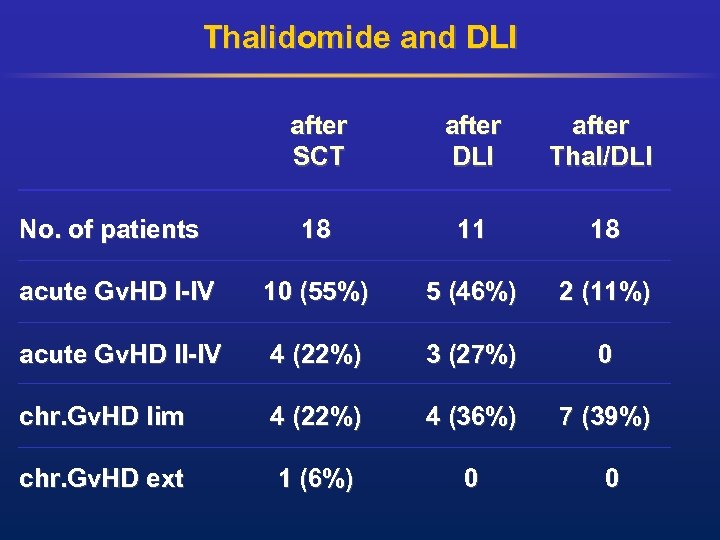 Thalidomide and DLI

| | after SCT | after DLI | after Thal/DLI |
|---|---|---|---|
| No. of patients | 18 | 11 | 18 |
| acute GvHD I-IV | 10 (55%) | 5 (46%) | 2 (11%) |
| acute GvHD II-IV | 4 (22%) | 3 (27%) | 0 |
| chr.GvHD lim | 4 (22%) | 4 (36%) | 7 (39%) |
| chr.GvHD ext | 1 (6%) | 0 | 0 |